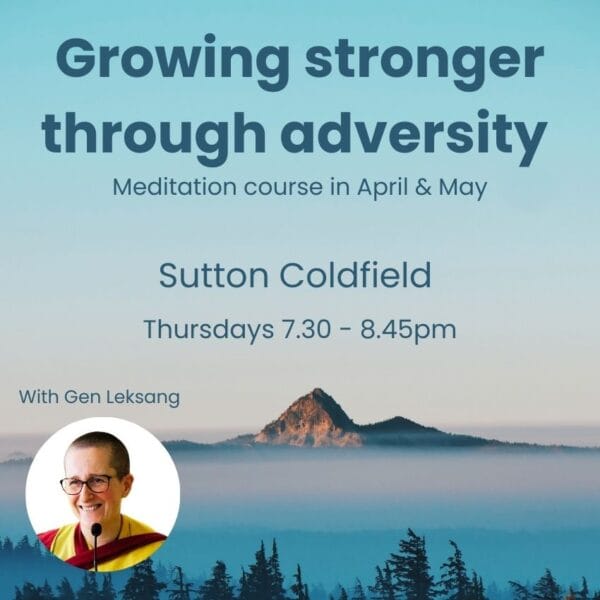 Growing stronger through adversity

Meditation course in April & May

Sutton Coldfield

Thursdays 7.30 - 8.45pm

With Gen Leksang